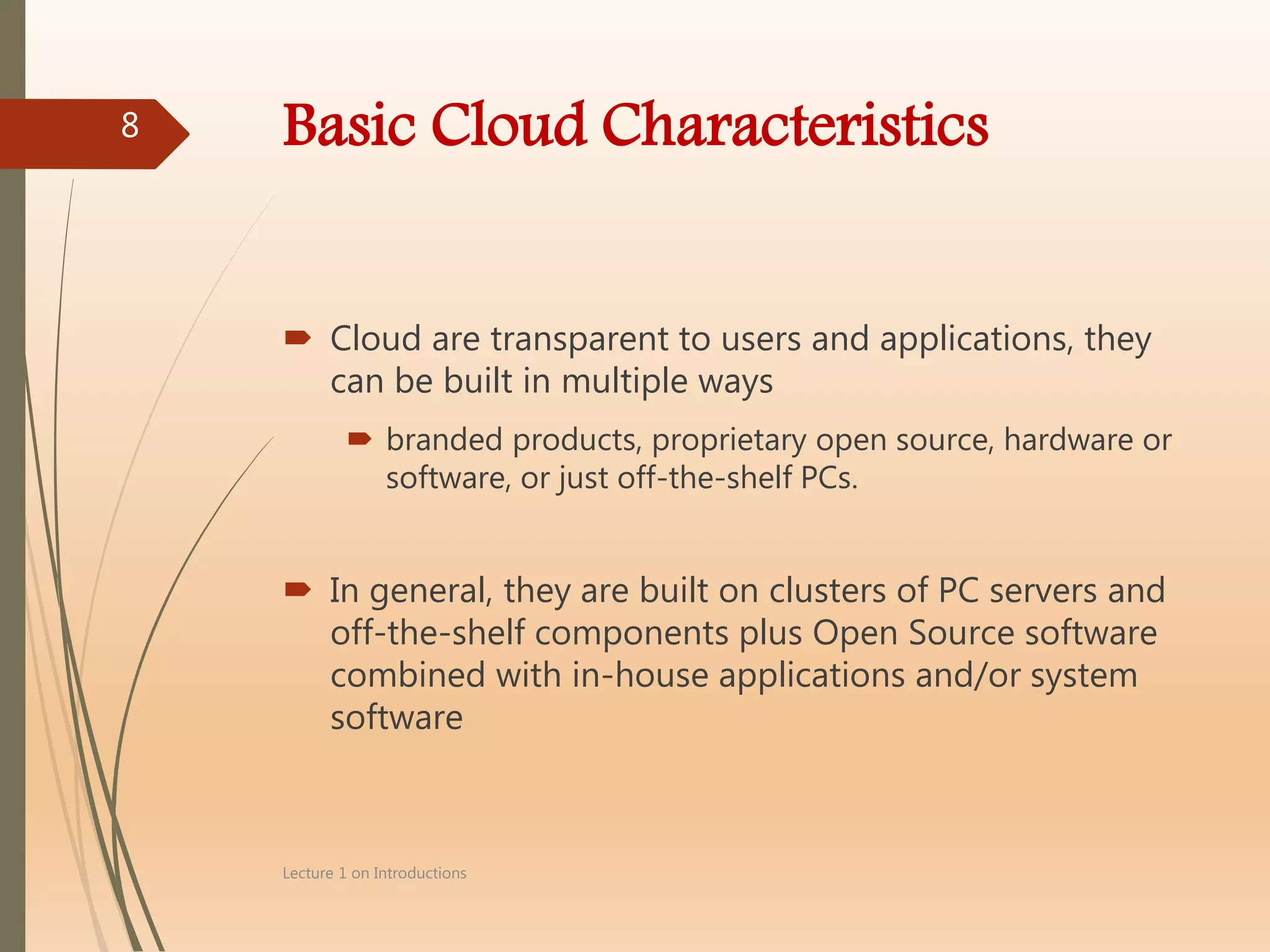 8

Basic Cloud Characteristics

Cloud are transparent to users and applications, they can be built in multiple ways

branded products, proprietary open source, hardware or software, or just off-the-shelf PCs.

In general, they are built on clusters of PC servers and off-the-shelf components plus Open Source software combined with in-house applications and/or system software

Lecture 1 on Introductions